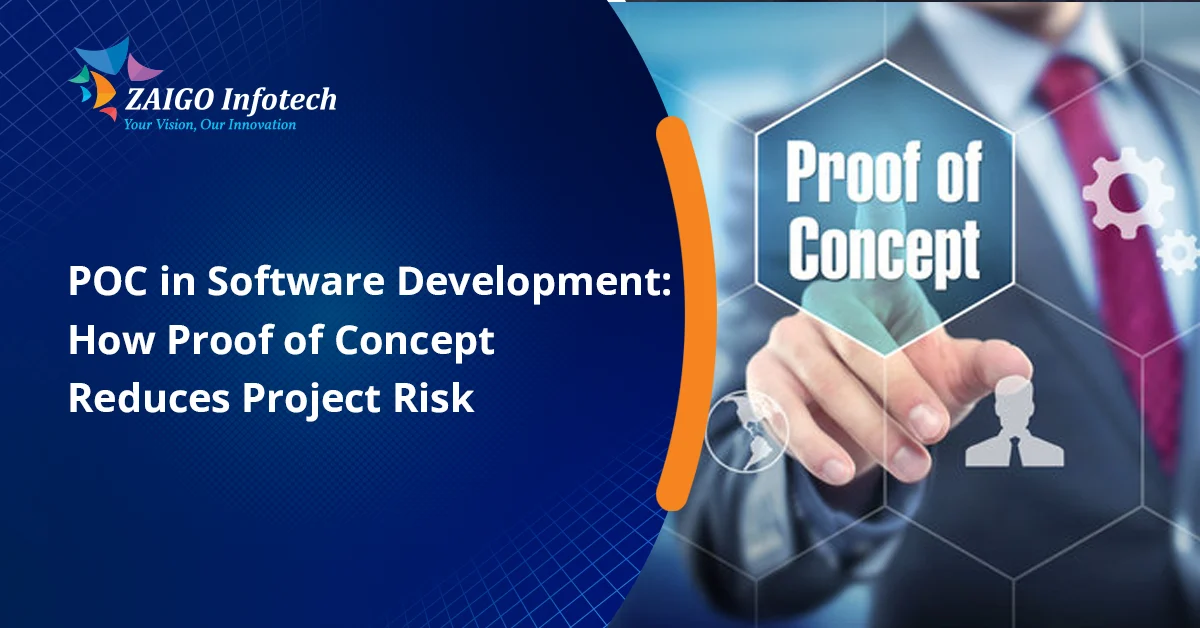 ZAIGO Infotech
Your Vision, Our Innovation

POC in Software Development: How Proof of Concept Reduces Project Risk

Proof of Concept